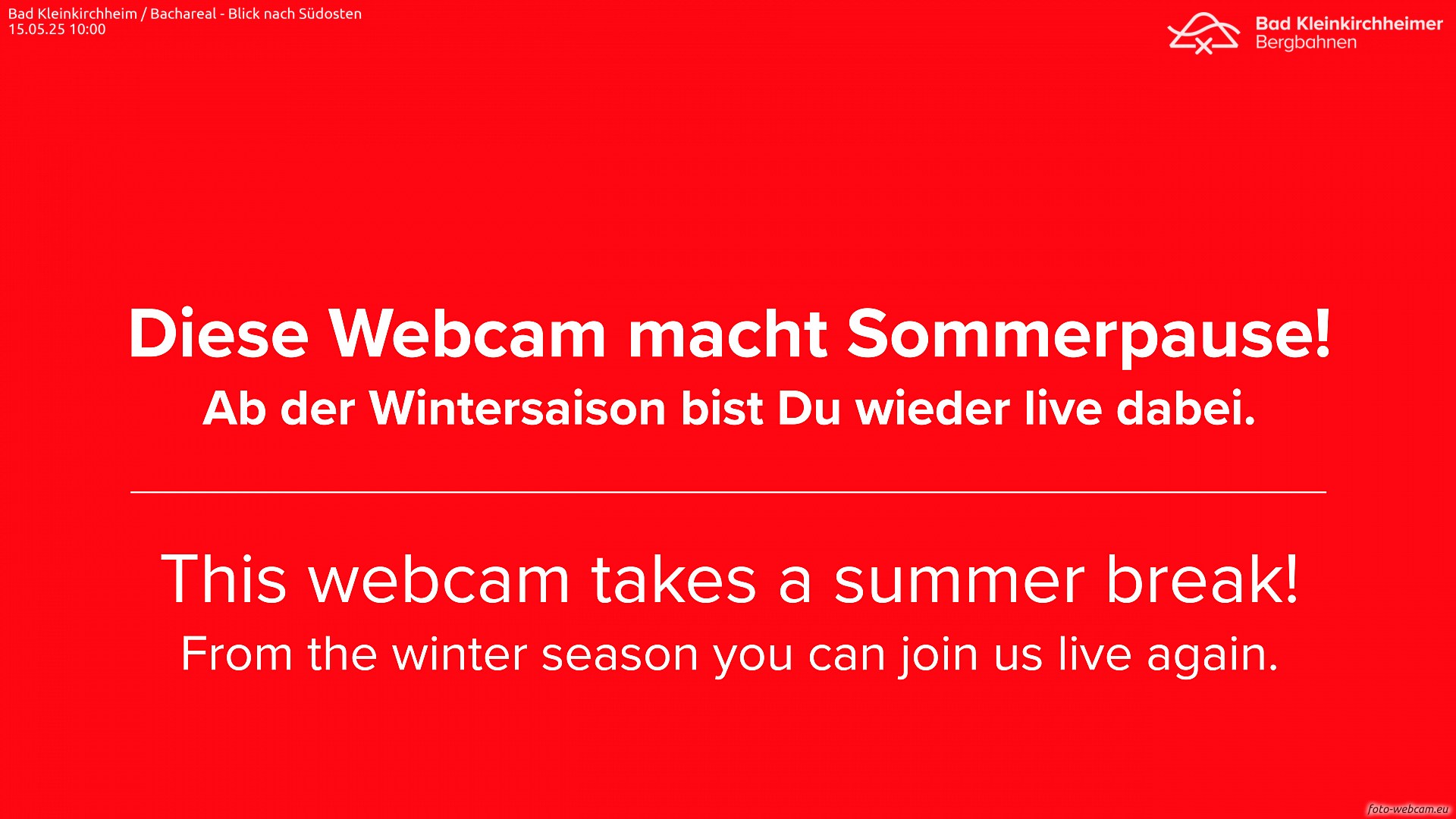 Bad Kleinkirchheim / Bachareal - Blick nach Südosten
15.05.25 10:00

Bad Kleinkirchheimer
Bergbahnen

Diese Webcam macht Sommerpause!
Ab der Wintersaison bist Du wieder live dabei.

This webcam takes a summer break!
From the winter season you can join us live again.

foto-webcam.eu